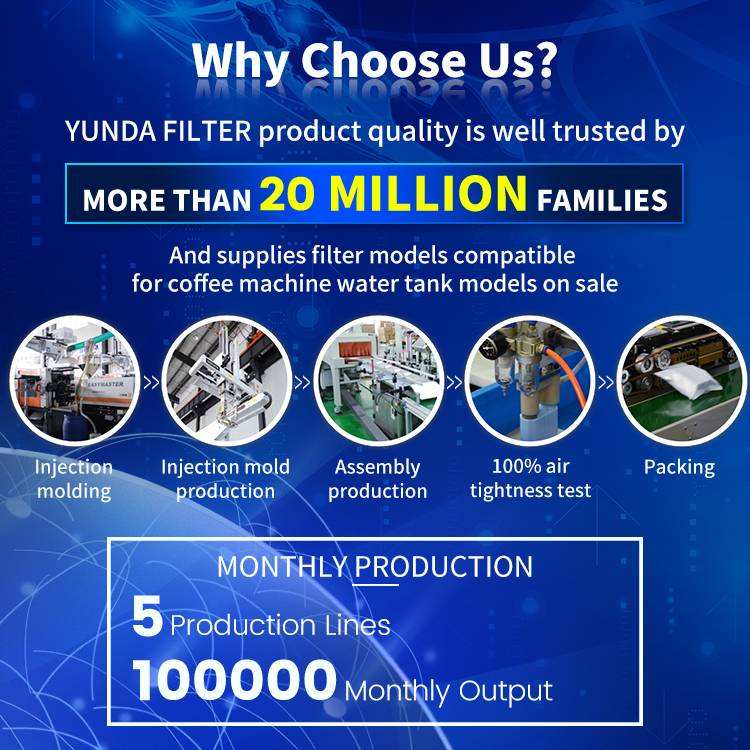 Why Choose Us?

YUNDA FILTER product quality is well trusted by

MORE THAN 20 MILLION FAMILIES

And supplies filter models compatible for coffee machine water tank models on sale

EASYMASTER

Injection molding

Injection mold production

Assembly production

100% air tightness test

Packing

MONTHLY PRODUCTION

5 Production Lines

100000 Monthly Output